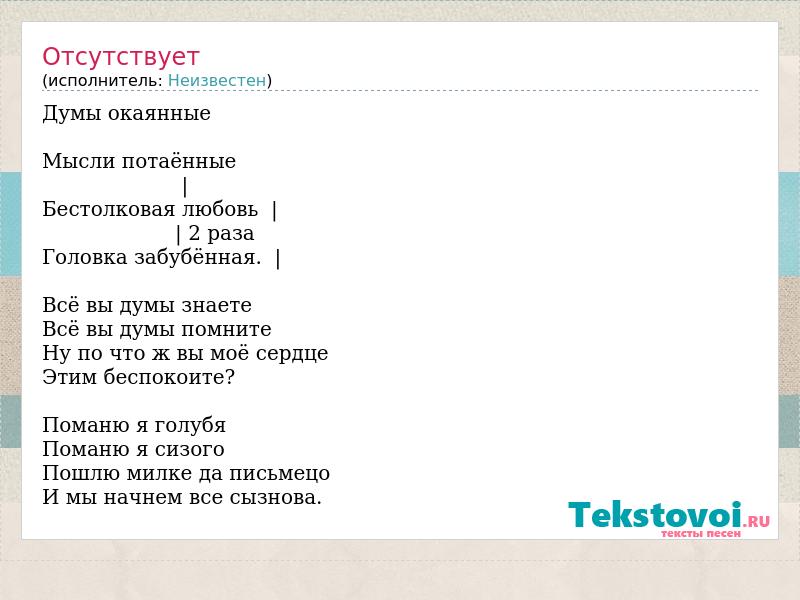 Отсутствует
(исполнитель: Неизвестен)

Думы окаянные

Мысли потаённые
|
Бестолковая любовь |
| 2 раза
Головка забубённая. |

Всё вы думы знаете
Всё вы думы помните
Ну по что ж вы моё сердце
Этим беспокоите?

Поманю я голубя
Поманю я сизого
Пошлю милке да письмецо
И мы начнем все сызнова.

Tekstovoi.RU
тексты песен